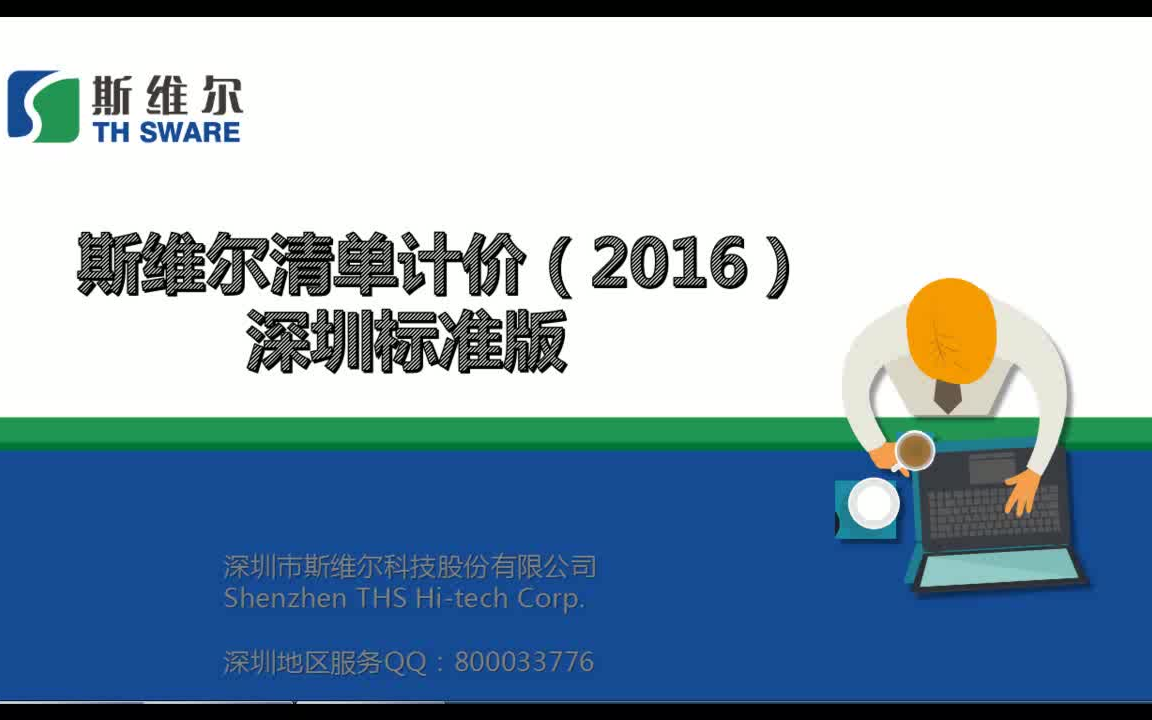 斯维尔
TH SWARE

斯维尔清单计价（2016）
深圳标准版

深圳市斯维尔科技股份有限公司
Shenzhen THS Hi-tech Corp.

深圳地区服务QQ：800033776